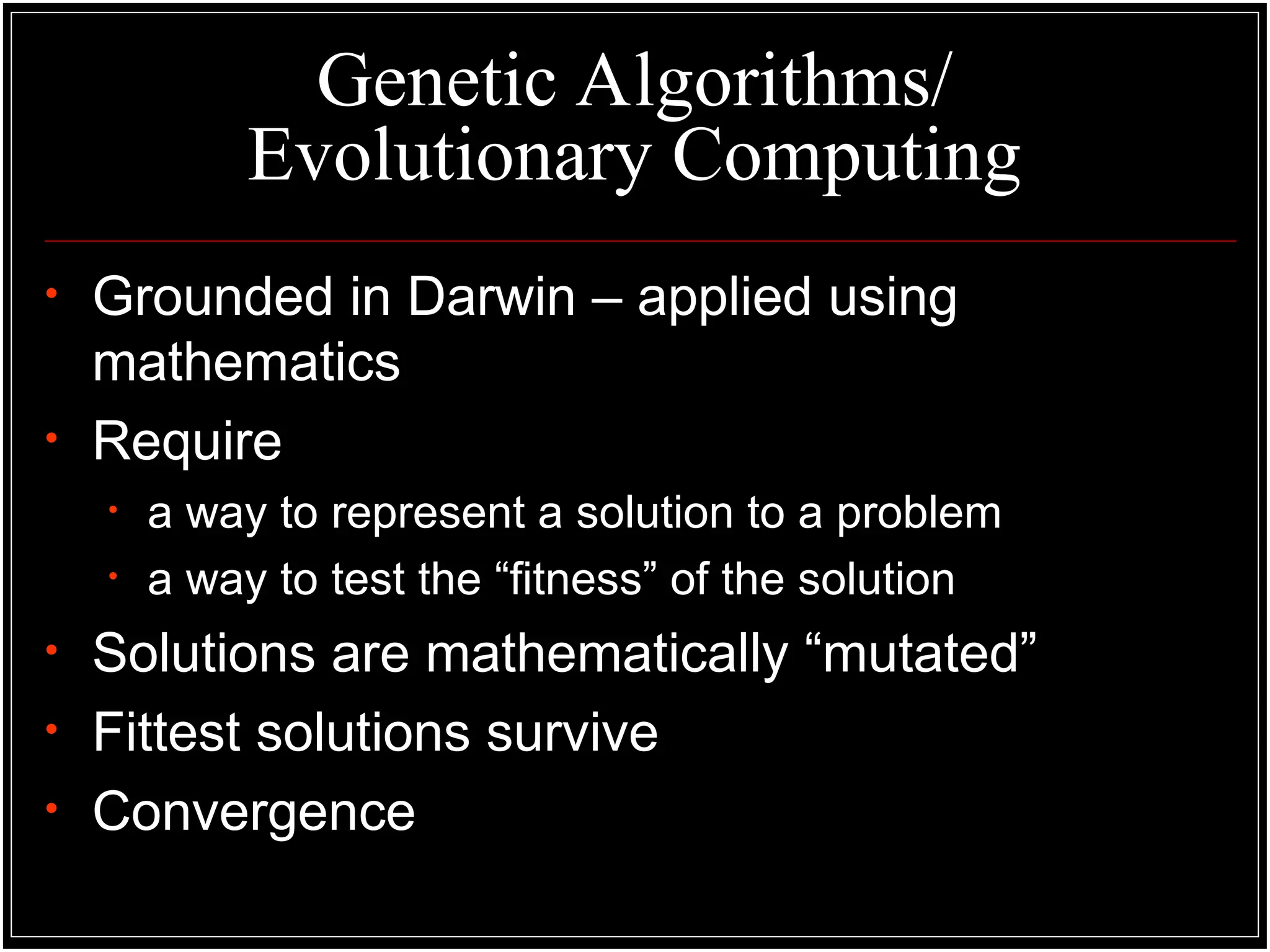 Genetic Algorithms/
Evolutionary Computing

• Grounded in Darwin – applied using mathematics
• Require
  • a way to represent a solution to a problem
  • a way to test the “fitness” of the solution
• Solutions are mathematically “mutated”
• Fittest solutions survive
• Convergence